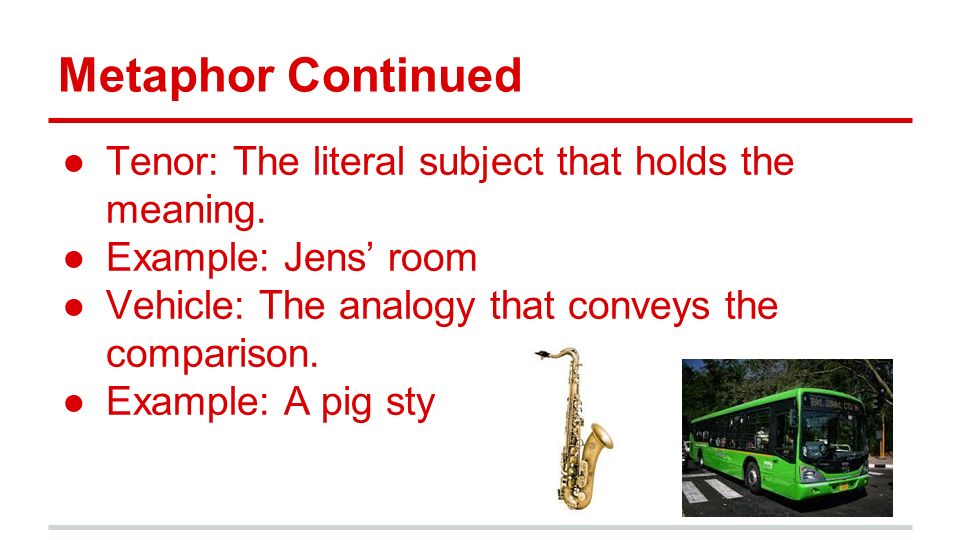 Metaphor Continued

● Tenor: The literal subject that holds the meaning.
● Example: Jens’ room
● Vehicle: The analogy that conveys the comparison.
● Example: A pig sty